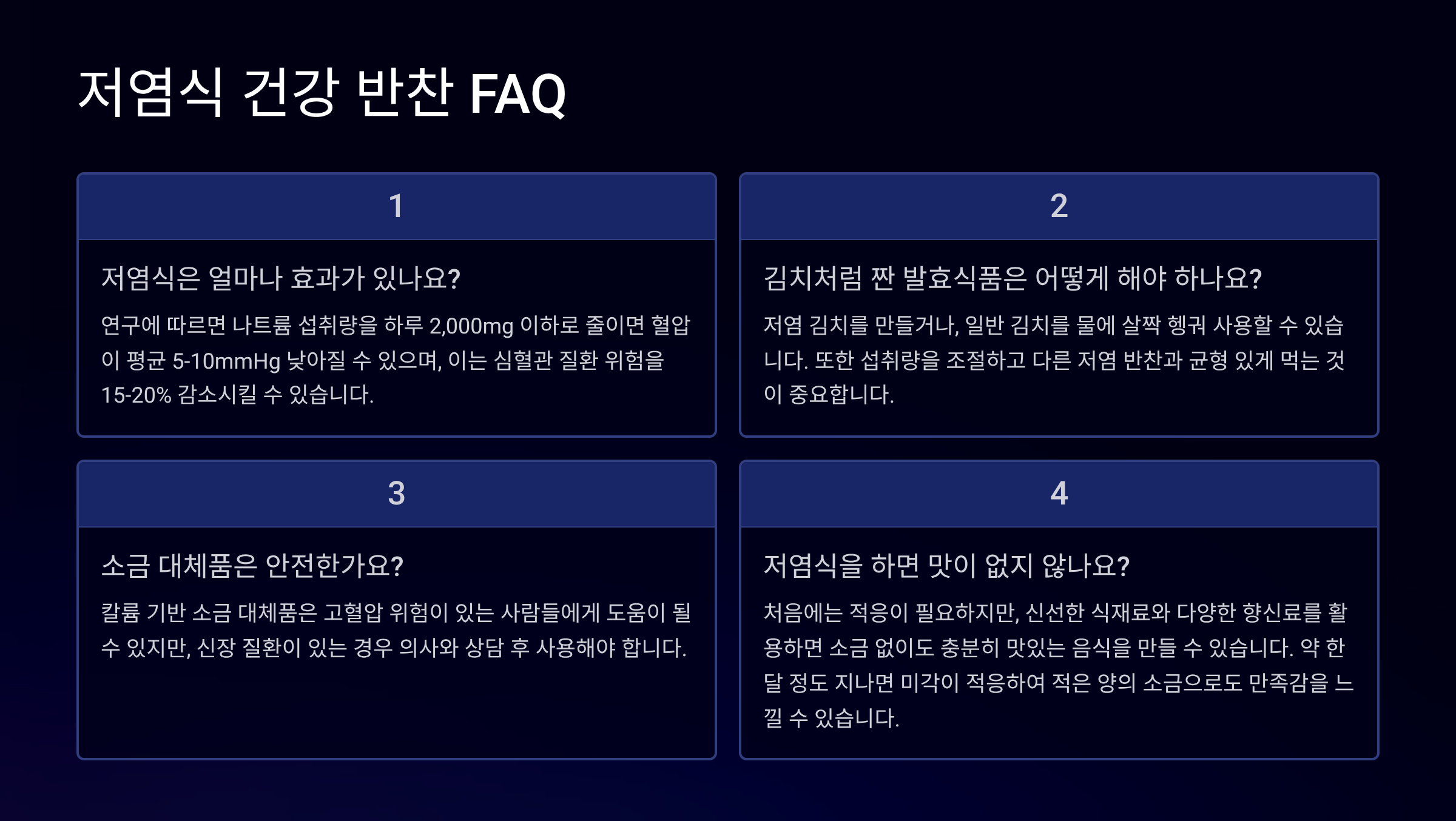 저염식 건강 반찬 FAQ

1

저염식은 얼마나 효과가 있나요?

연구에 따르면 나트륨 섭취량을 하루 2,000mg 이하로 줄이면 혈압이 평균 5-10mmHg 낮아질 수 있으며, 이는 심혈관 질환 위험을 15-20% 감소시킬 수 있습니다.

2

김치처럼 짠 발효식품은 어떻게 해야 하나요?

저염 김치를 만들거나, 일반 김치를 물에 살짝 헹궈 사용할 수 있습니다. 또한 섭취량을 조절하고 다른 저염 반찬과 균형 있게 먹는 것이 중요합니다.

3

소금 대체품은 안전한가요?

칼륨 기반 소금 대체품은 고혈압 위험이 있는 사람들에게 도움이 될 수 있지만, 신장 질환이 있는 경우 의사와 상담 후 사용해야 합니다.

4

저염식을 하면 맛이 없지 않나요?

처음에는 적응이 필요하지만, 신선한 식재료와 다양한 향신료를 활용하면 소금 없이도 충분히 맛있는 음식을 만들 수 있습니다. 약 한 달 정도 지나면 미각이 적응하여 적은 양의 소금으로도 만족감을 느낄 수 있습니다.